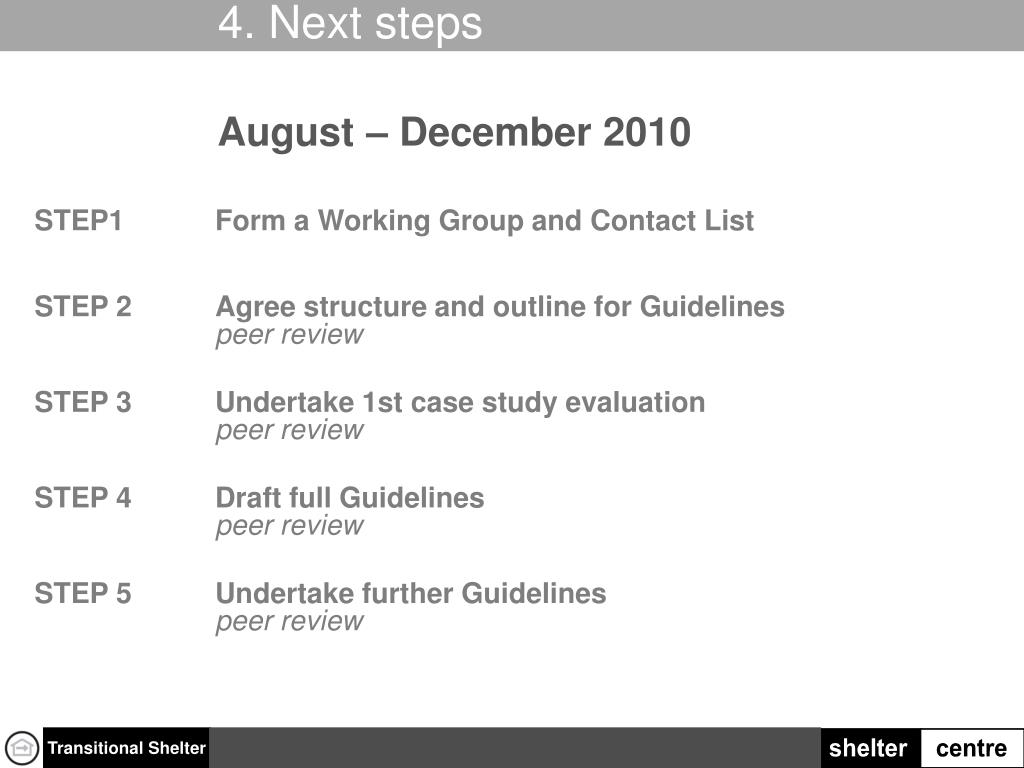 4. Next steps

August – December 2010

STEP1 Form a Working Group and Contact List

STEP 2 Agree structure and outline for Guidelines
peer review

STEP 3 Undertake 1st case study evaluation
peer review

STEP 4 Draft full Guidelines
peer review

STEP 5 Undertake further Guidelines
peer review

Transitional Shelter

shelter centre